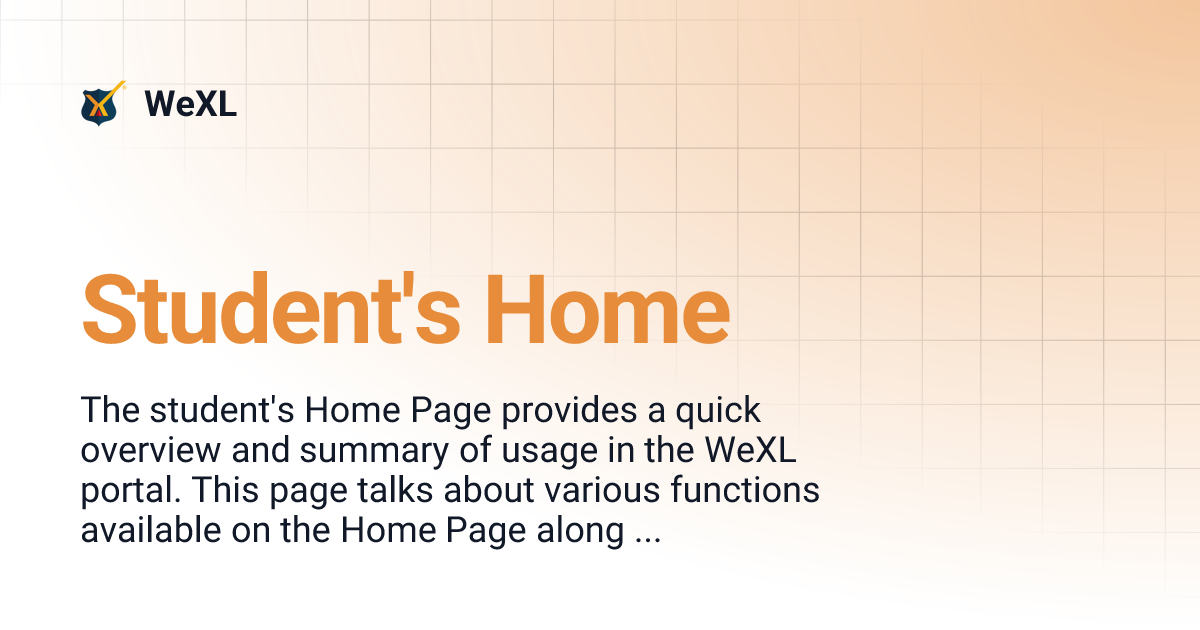 WeXL

Student's Home

The student's Home Page provides a quick overview and summary of usage in the WeXL portal. This page talks about various functions available on the Home Page along ...